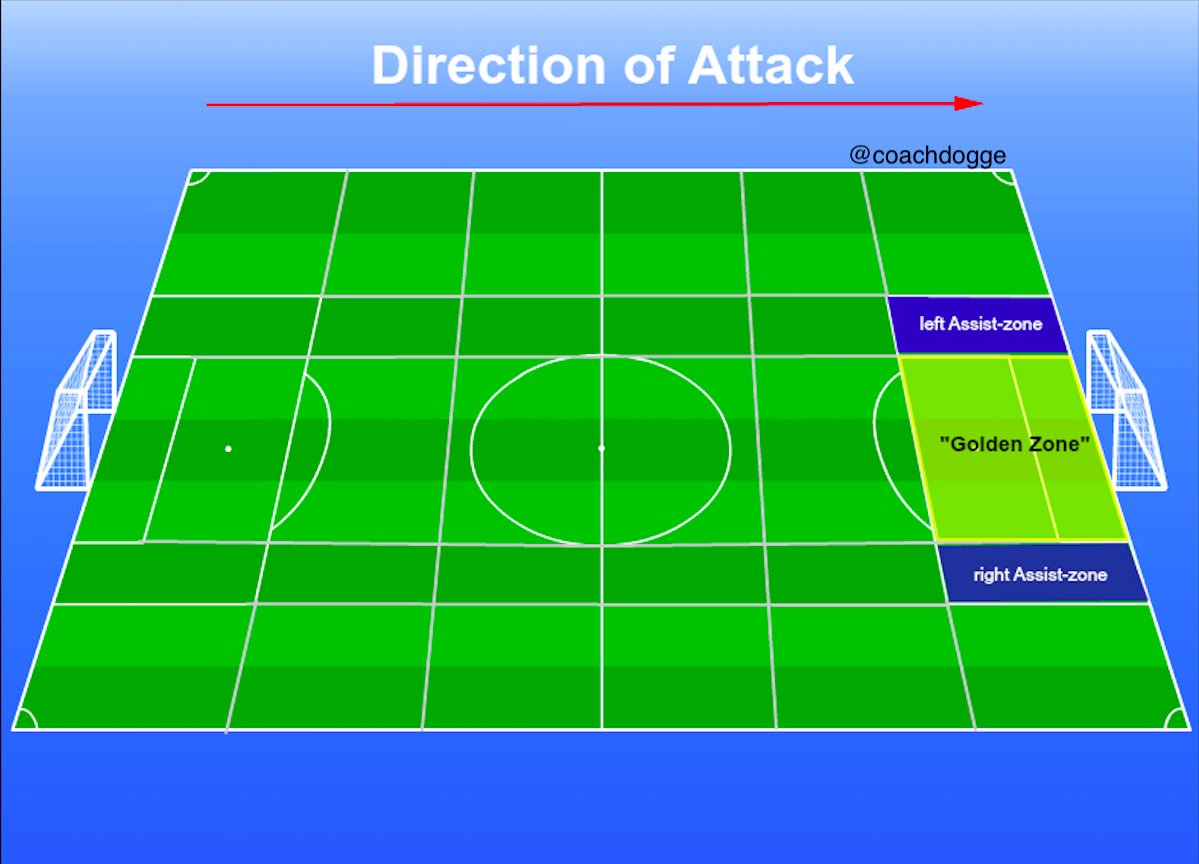 Direction of Attack

@coachdogge

left Assist-zone

"Golden Zone"

right Assist-zone